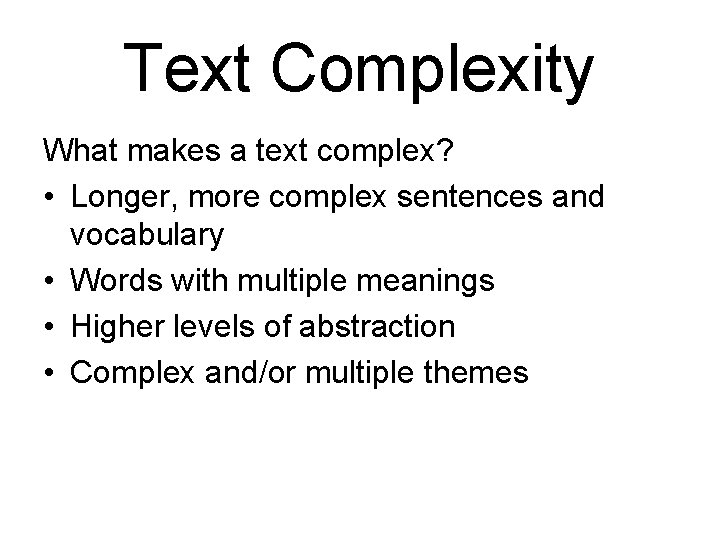 Text Complexity

What makes a text complex?

• Longer, more complex sentences and vocabulary
• Words with multiple meanings
• Higher levels of abstraction
• Complex and/or multiple themes